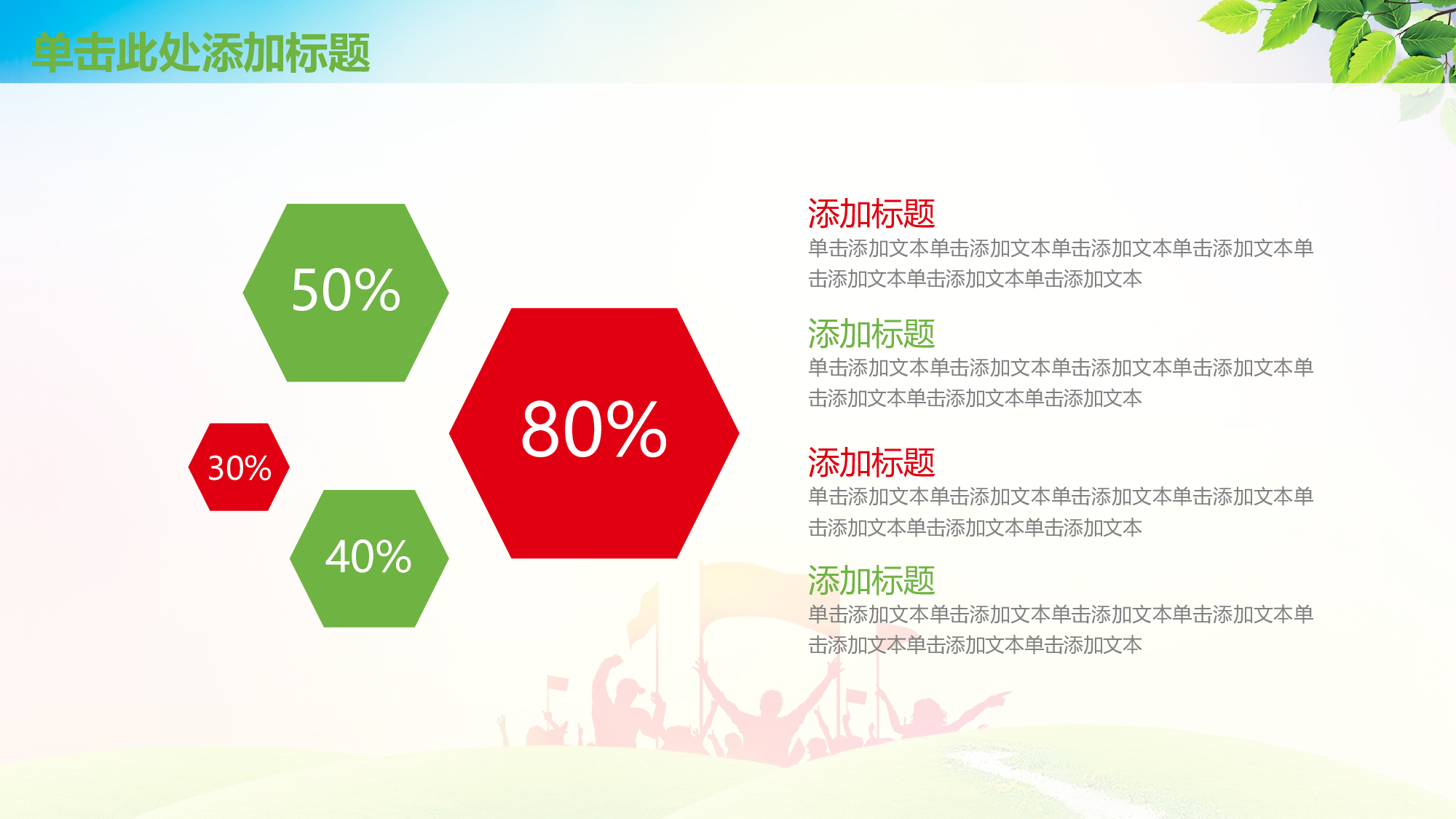 单击此处添加标题

50%

80%

30%

40%

添加标题
单击添加文本单击添加文本单击添加文本单击添加文本单击添加文本单击添加文本单击添加文本

添加标题
单击添加文本单击添加文本单击添加文本单击添加文本单击添加文本单击添加文本单击添加文本

添加标题
单击添加文本单击添加文本单击添加文本单击添加文本单击添加文本单击添加文本单击添加文本

添加标题
单击添加文本单击添加文本单击添加文本单击添加文本单击添加文本单击添加文本单击添加文本